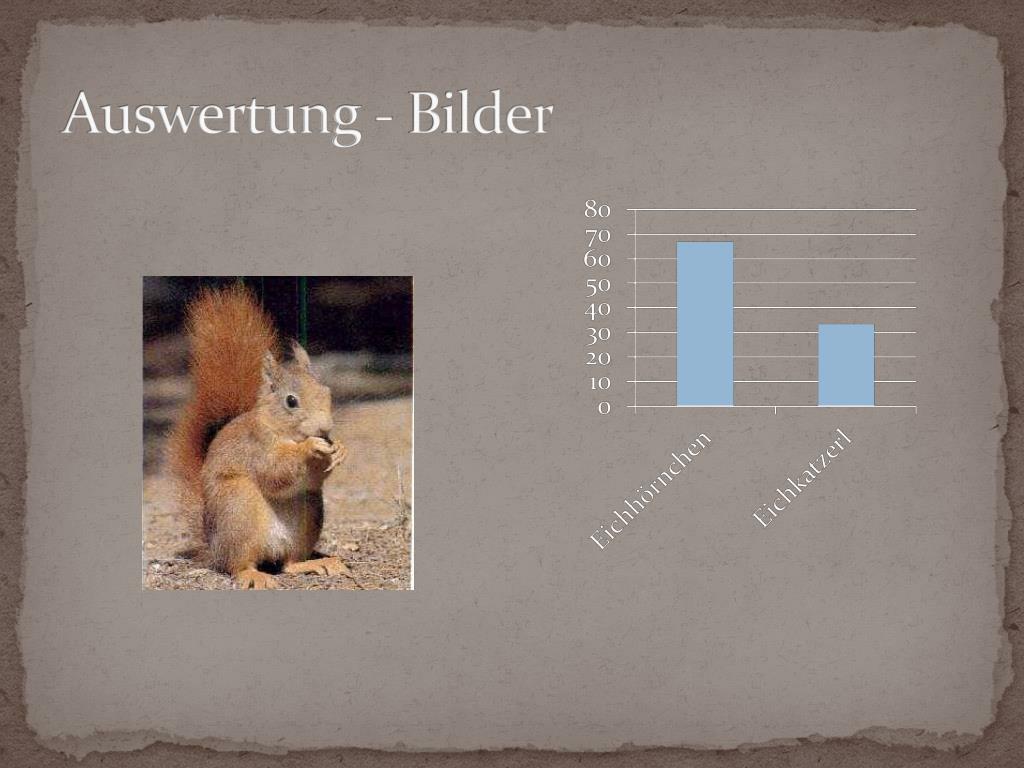 Auswertung - Bilder

80
70
60
50
40
30
20
10
0

Eichhörnchen
Eichkatzerl